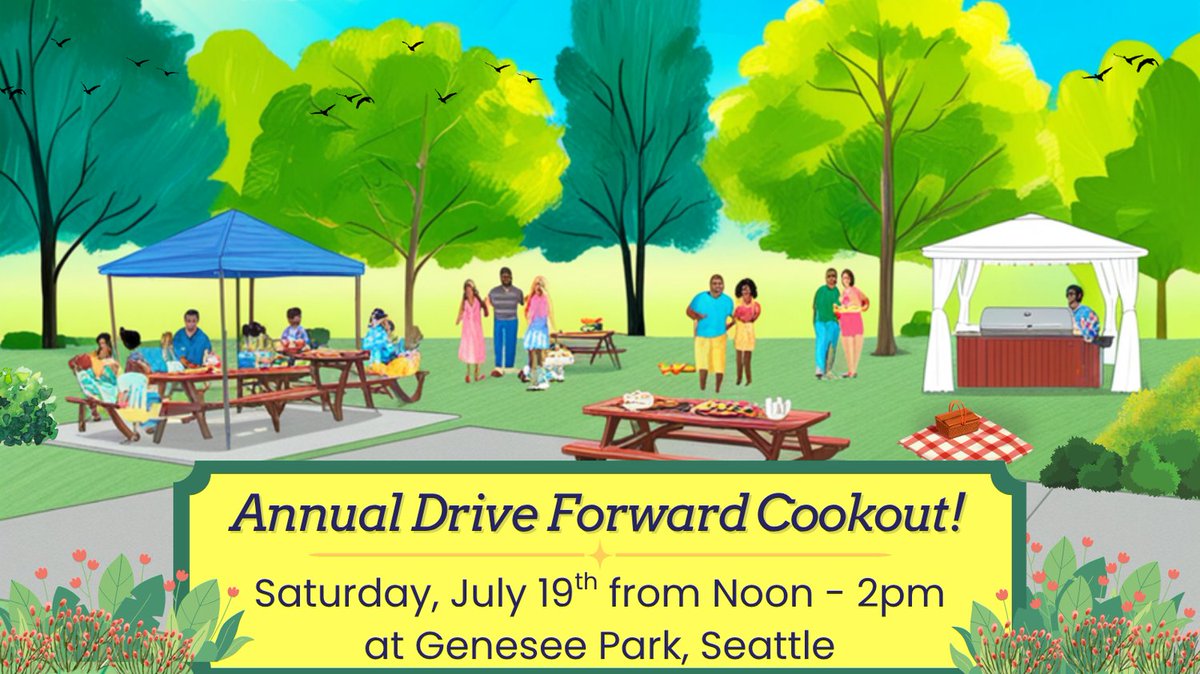 Annual Drive Forward Cookout!

Saturday, July 19$^{th}$ from Noon - 2pm at Genesee Park, Seattle